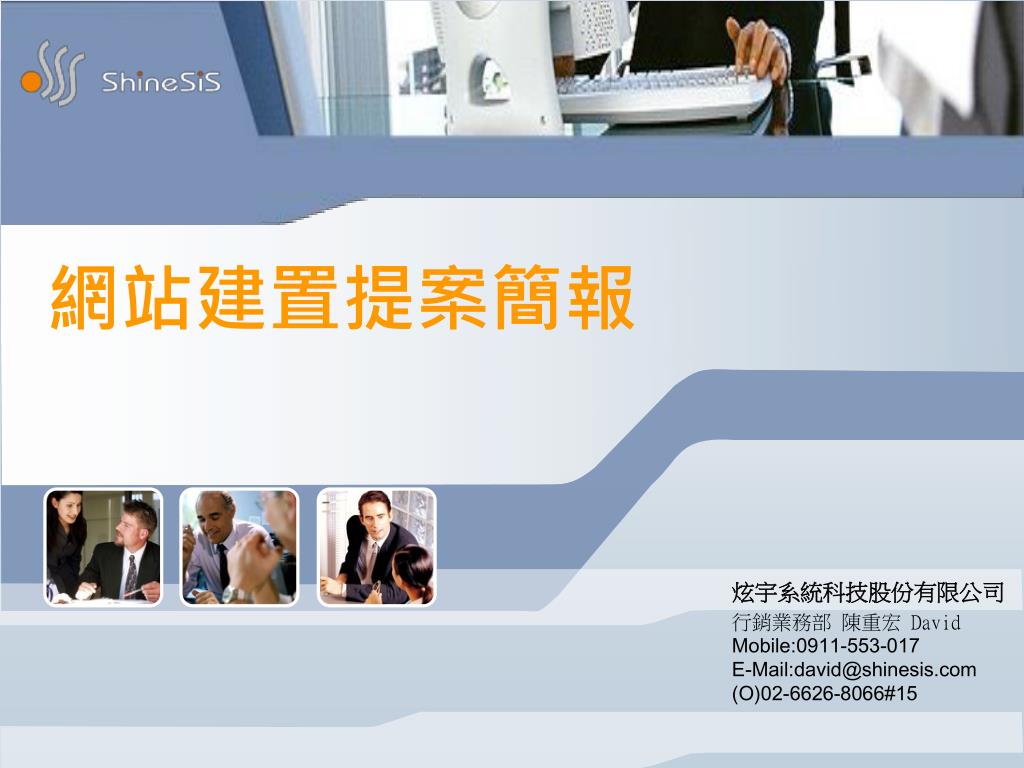 ShineSiS

網站建置提案簡報

炫宇系統科技股份有限公司
行銷業務部 陳重宏 David
Mobile:0911-553-017
E-Mail:david@shinesis.com
(O)02-6626-8066#15